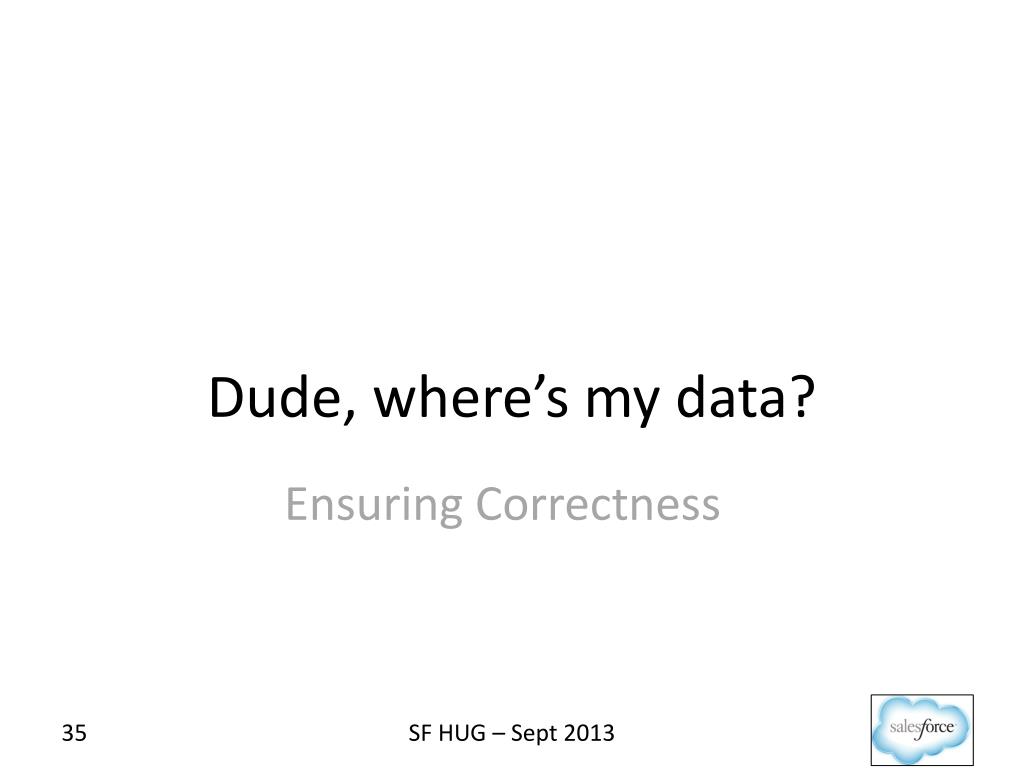 Dude, where's my data?

Ensuring Correctness

35

SF HUG – Sept 2013

salesforce